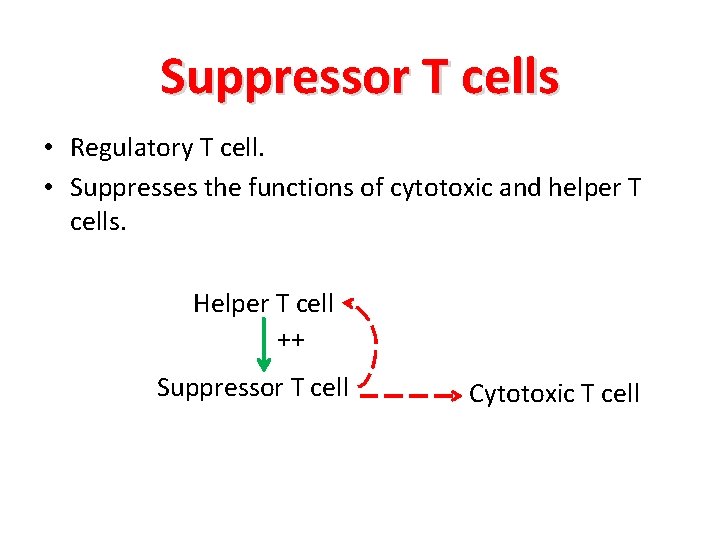 Suppressor T cells

• Regulatory T cell.
• Suppresses the functions of cytotoxic and helper T cells.

Helper T cell
++
Suppressor T cell
Cytotoxic T cell